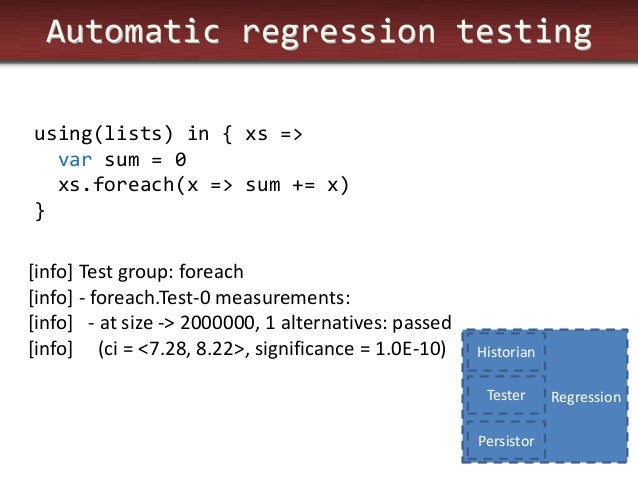 Automatic regression testing

using(lists) in { xs =>
  var sum = 0
  xs.foreach(x => sum += x)
}

[info] Test group: foreach
[info] - foreach.Test-0 measurements:
[info]   - at size -> 2000000, 1 alternatives: passed
[info]     (ci = <7.28, 8.22>, significance = 1.0E-10)

Historian
Tester
Persistor
Regression